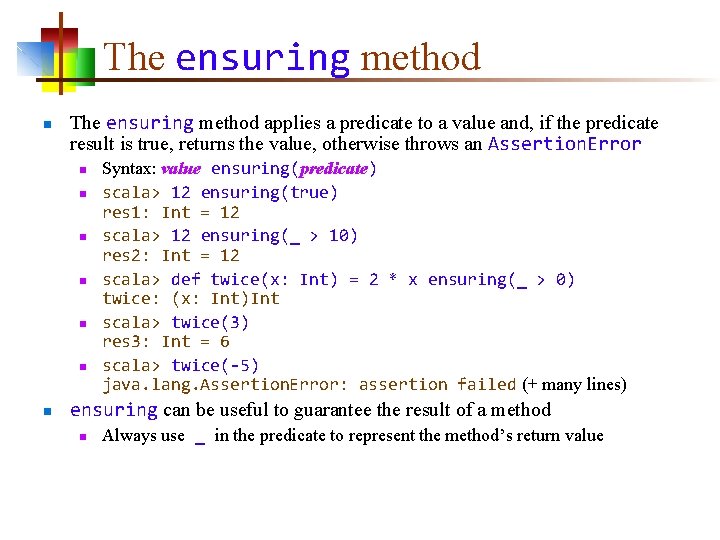 The ensuring method

The ensuring method applies a predicate to a value and, if the predicate result is true, returns the value, otherwise throws an AssertionError

Syntax: value ensuring(predicate)

scala> 12 ensuring(true)
res1: Int = 12

scala> 12 ensuring(_ > 10)
res2: Int = 12

scala> def twice(x: Int) = 2 * x ensuring(_ > 0)
twice: (x: Int)Int

scala> twice(3)
res3: Int = 6

scala> twice(-5)
java.lang.AssertionError: assertion failed (+ many lines)

ensuring can be useful to guarantee the result of a method

Always use _ in the predicate to represent the method's return value